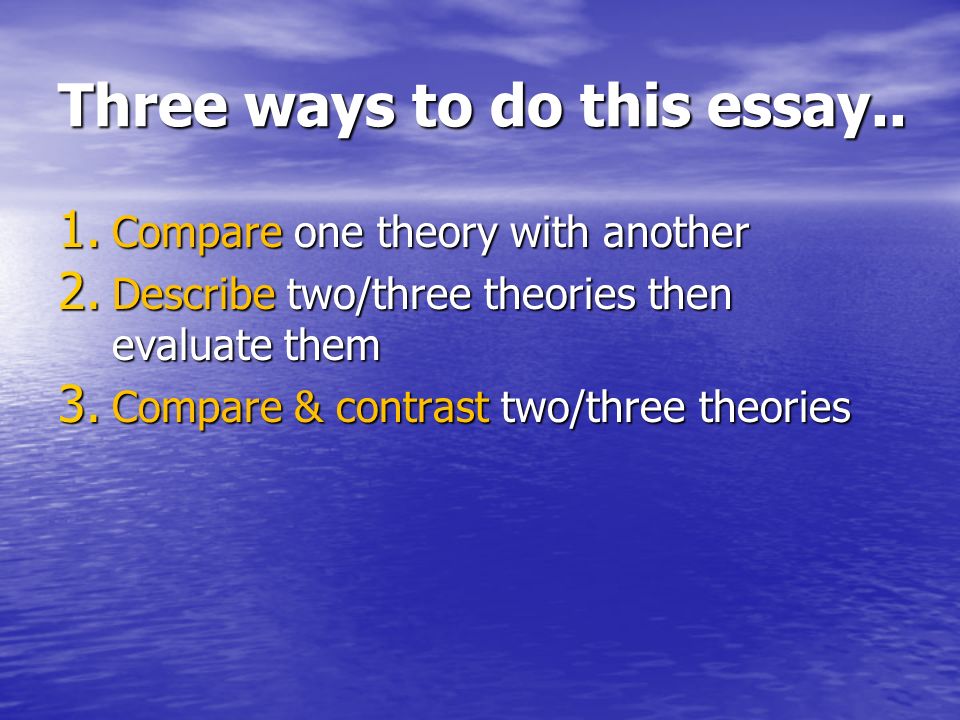 Three ways to do this essay..

1. Compare one theory with another
2. Describe two/three theories then evaluate them
3. Compare & contrast two/three theories